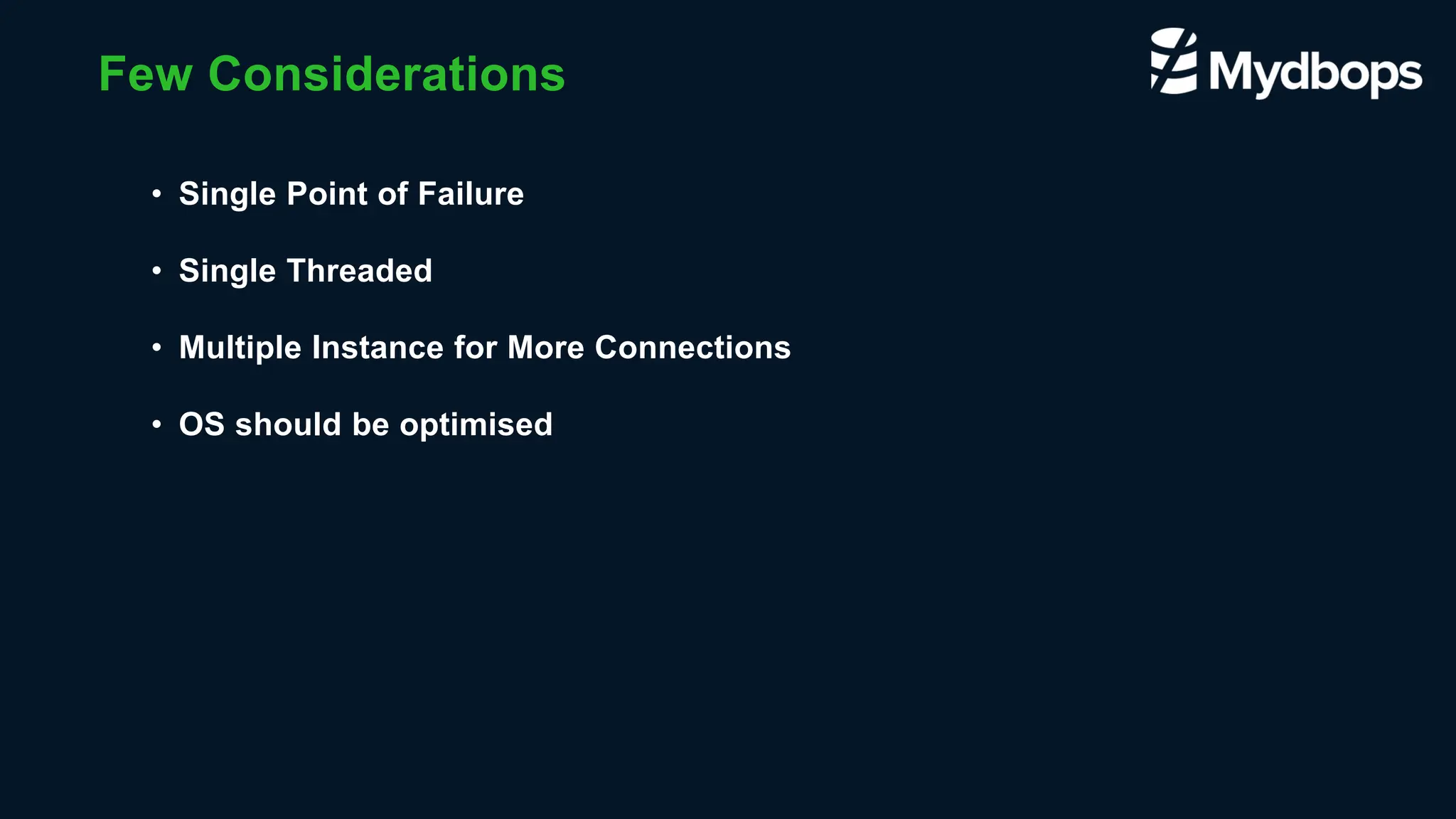 Few Considerations

Mydbops

• Single Point of Failure

• Single Threaded

• Multiple Instance for More Connections

• OS should be optimised